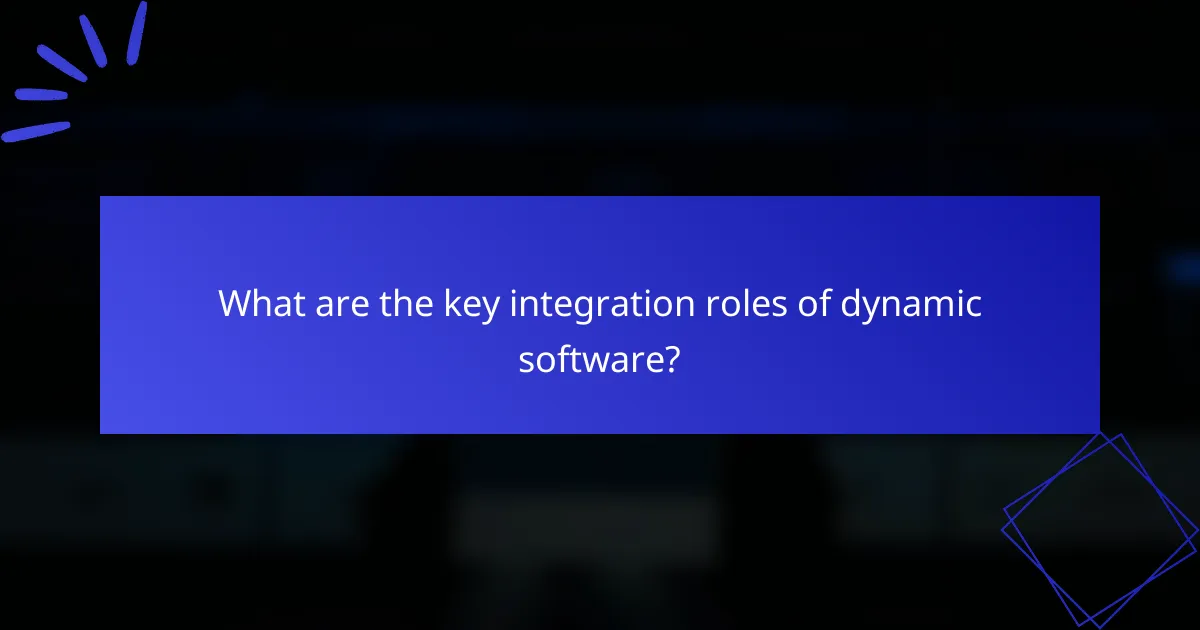 What are the key integration roles of dynamic software?